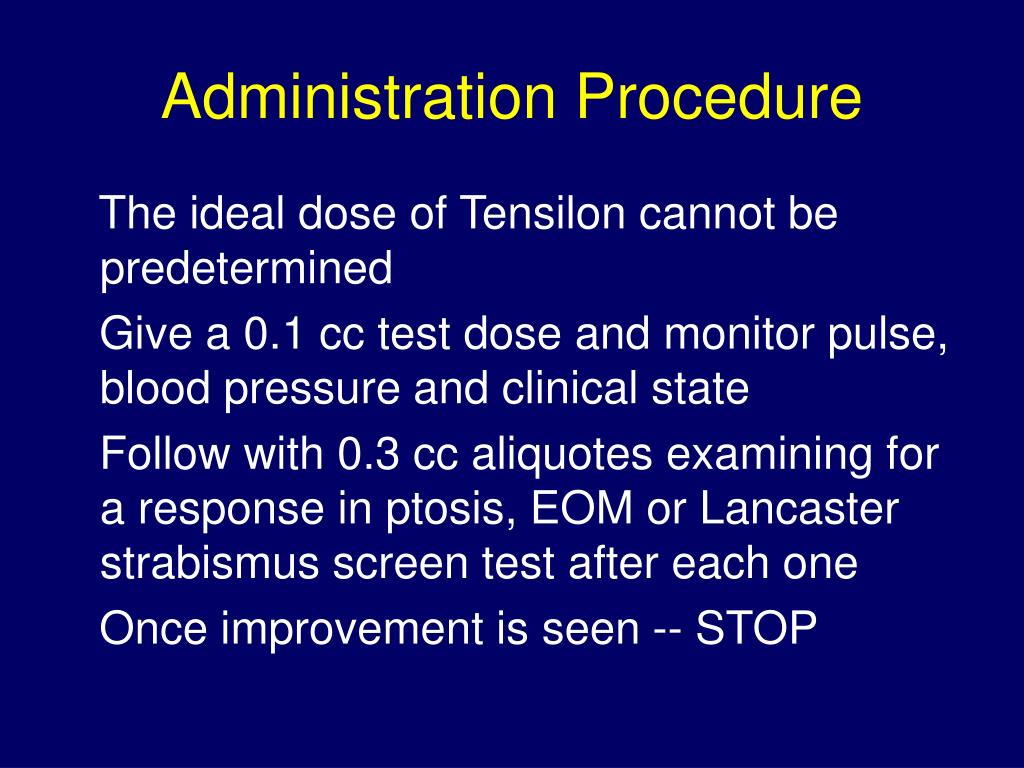 Administration Procedure

The ideal dose of Tensilon cannot be predetermined

Give a 0.1 cc test dose and monitor pulse, blood pressure and clinical state

Follow with 0.3 cc aliquotes examining for a response in ptosis, EOM or Lancaster strabismus screen test after each one

Once improvement is seen -- STOP